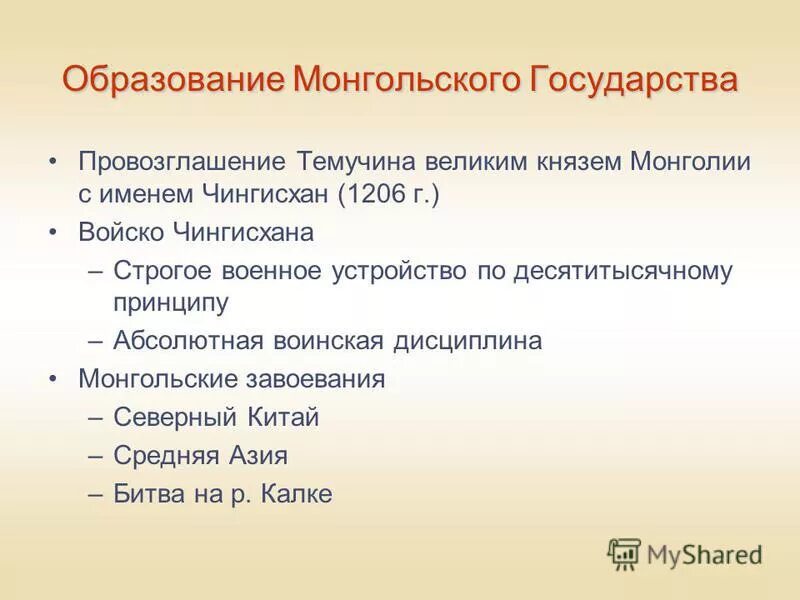 Образование Монгольского Государства

• Провозглашение Темучина великим князем Монголии с именем Чингисхан (1206 г.)
• Войско Чингисхана
– Строгое военное устройство по десятитысячному принципу
– Абсолютная воинская дисциплина
• Монгольские завоевания
– Северный Китай
– Средняя Азия
– Битва на р. Калке

MyShared